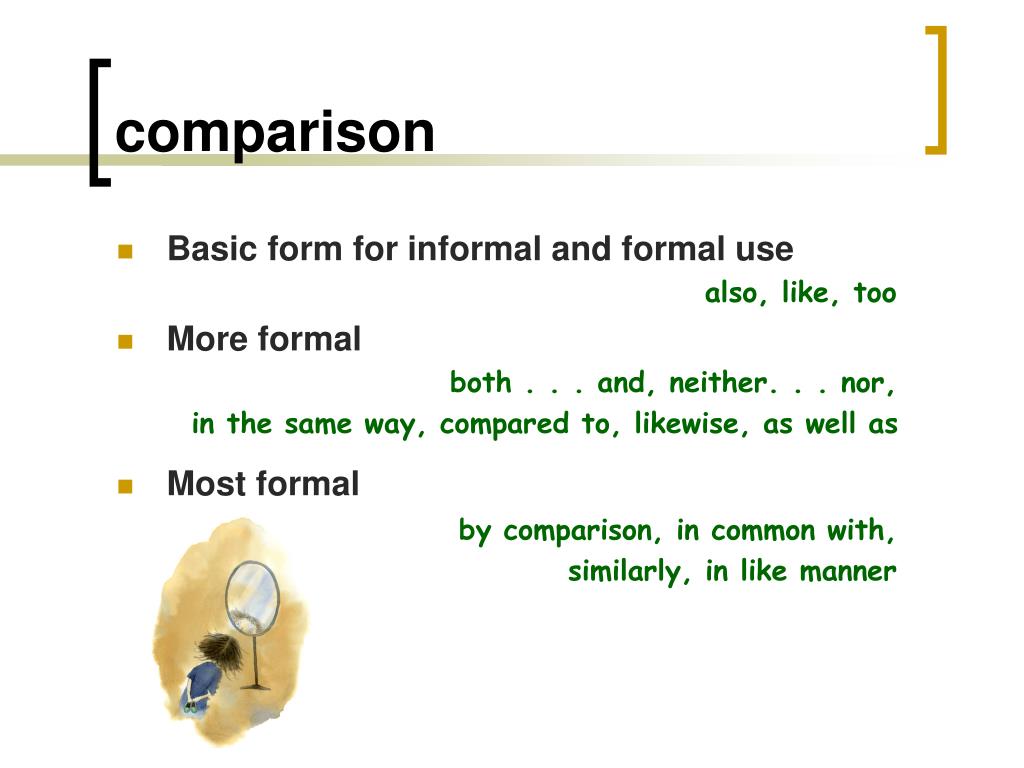 comparison

Basic form for informal and formal use

also, like, too

More formal

both . . . and, neither. . . nor, in the same way, compared to, likewise, as well as

Most formal

by comparison, in common with, similarly, in like manner